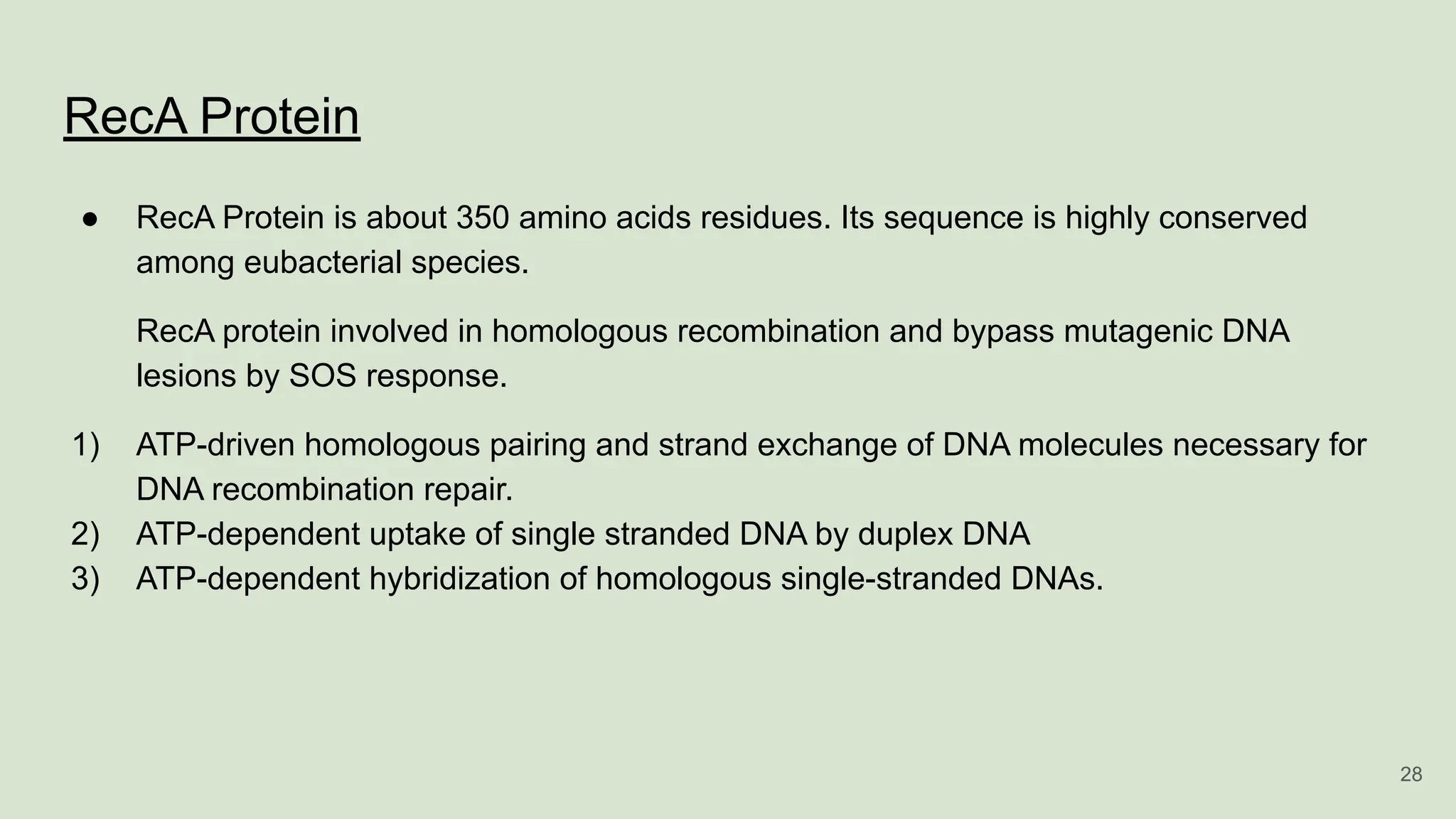 RecA Protein

● RecA Protein is about 350 amino acids residues. Its sequence is highly conserved among eubacterial species.

RecA protein involved in homologous recombination and bypass mutagenic DNA lesions by SOS response.

1) ATP-driven homologous pairing and strand exchange of DNA molecules necessary for DNA recombination repair.
2) ATP-dependent uptake of single stranded DNA by duplex DNA
3) ATP-dependent hybridization of homologous single-stranded DNAs.

28